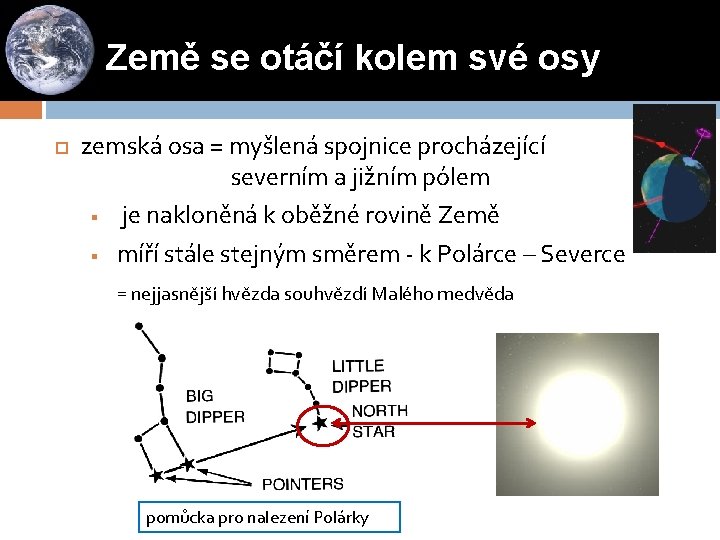 Země se otáčí kolem své osy

zemská osa = myšlená spojnice procházející severním a jižním pólem

je nakloněná k oběžné rovině Země

míří stále stejným směrem - k Polárce – Severce

= nejjasnější hvězda souhvězdí Malého medvěda

BIG DIPPER

LITTLE DIPPER

NORTH STAR

POINTERS

pomůcka pro nalezení Polárky